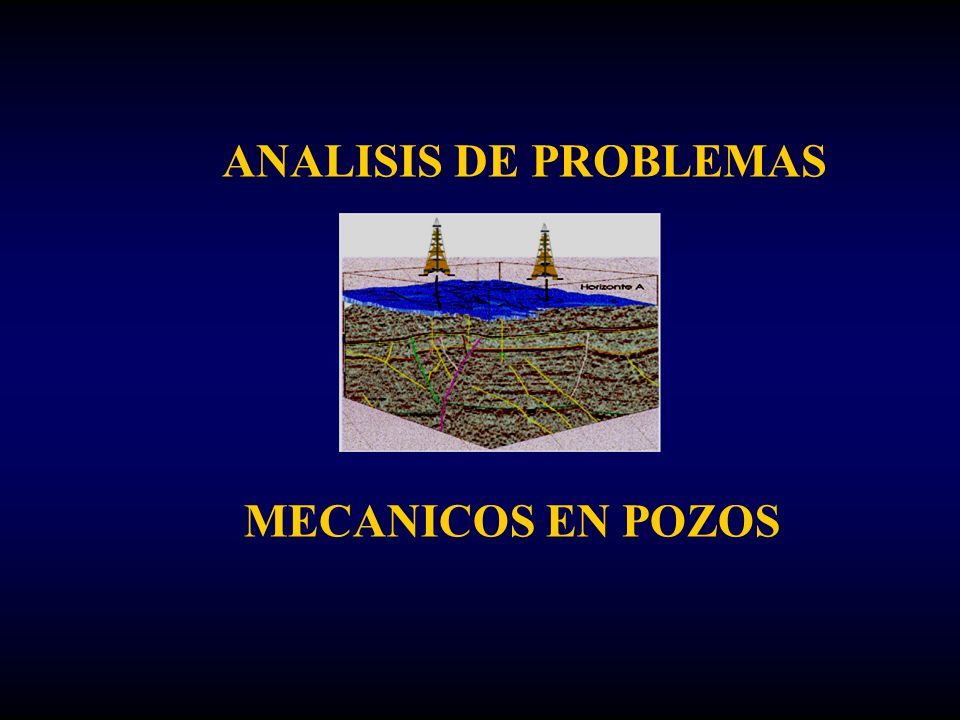 ANALISIS DE PROBLEMAS

Horizonte A

MECANICOS EN POZOS